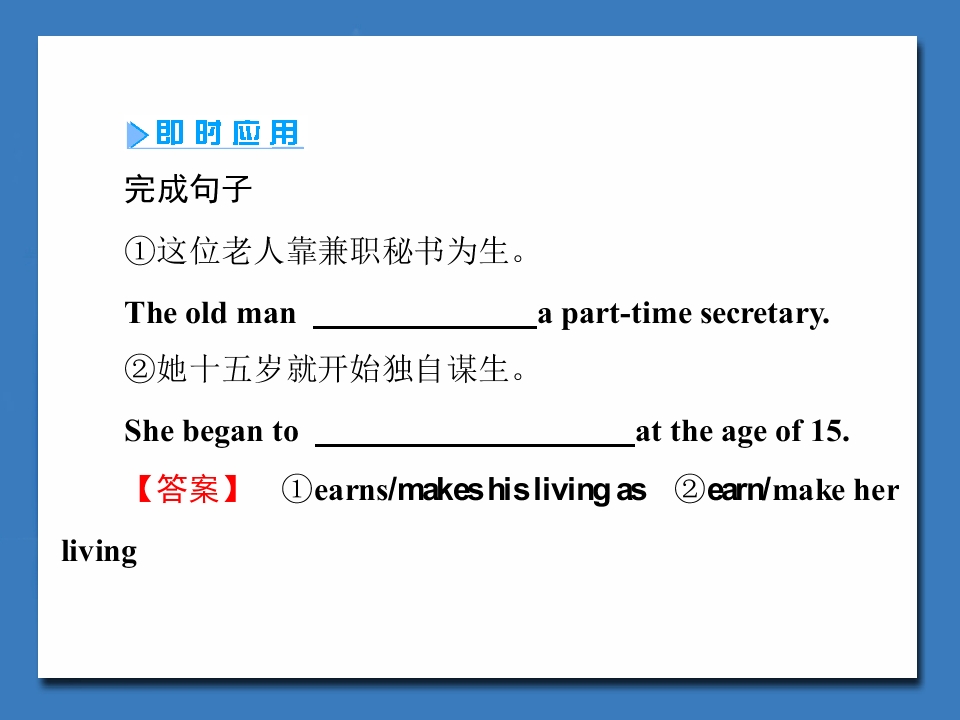 即时应用

完成句子

①这位老人靠兼职秘书为生。

The old man ____ a part-time secretary.

②她十五岁就开始独自谋生。

She began to ____ at the age of 15.

【答案】 ①earns/makes his living as ②earn/make her living